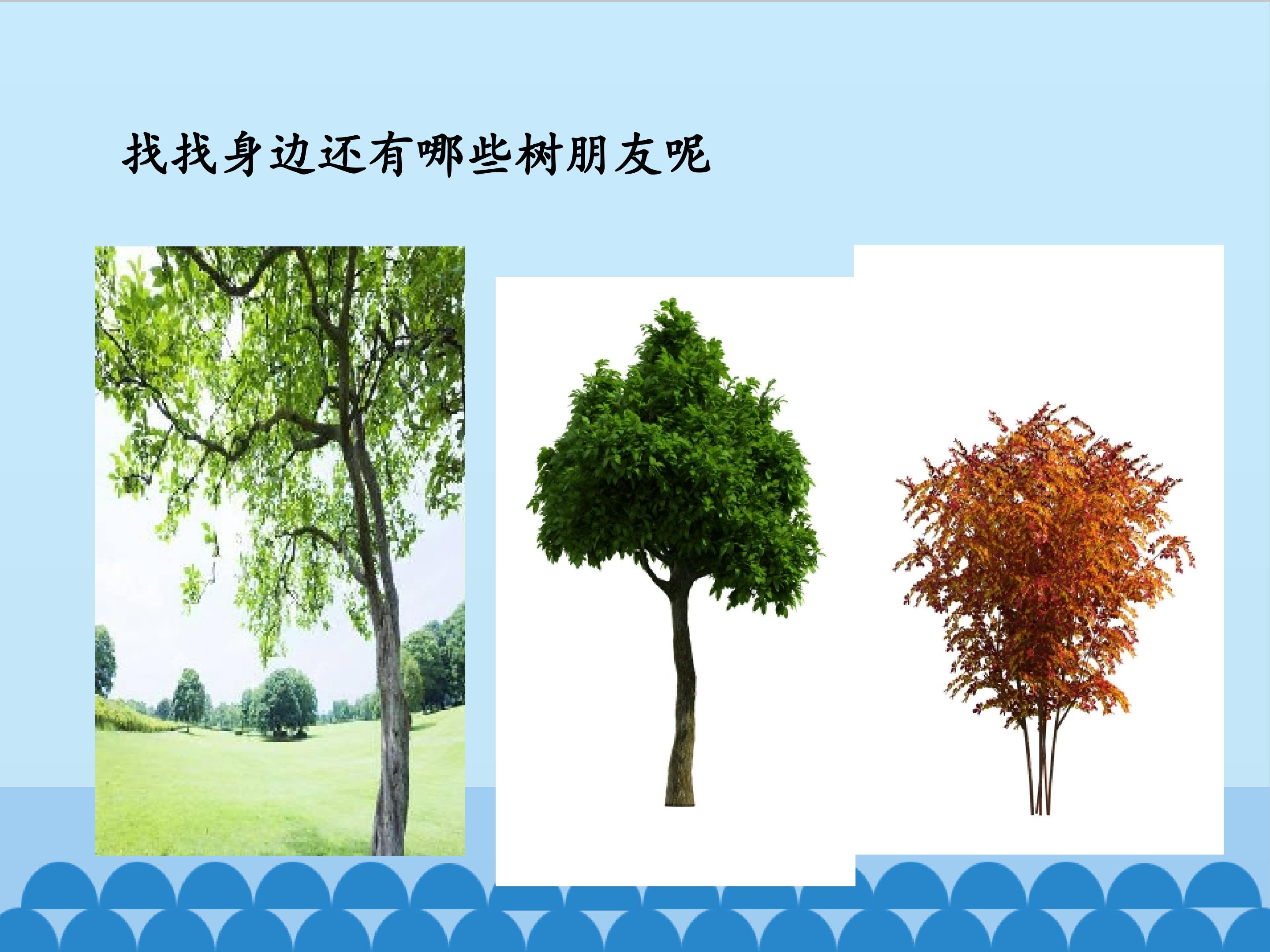 找找身边还有哪些树朋友呢